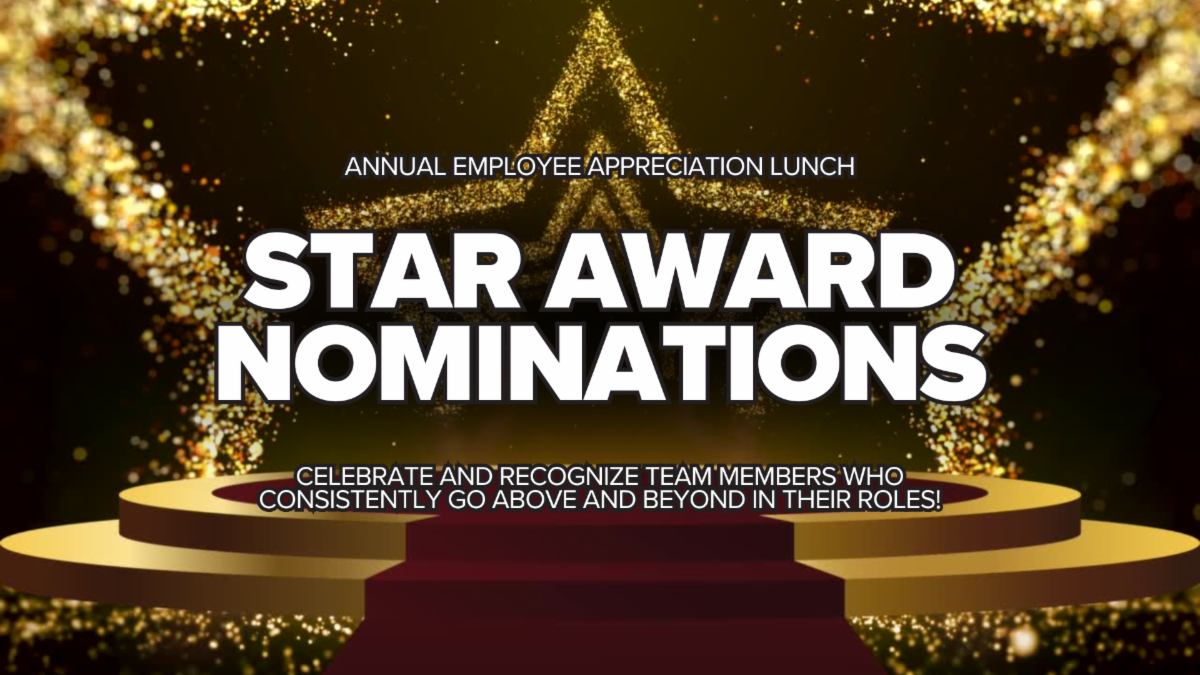 ANNUAL EMPLOYEE APPRECIATION LUNCH

STAR AWARD NOMINATIONS

CELEBRATE AND RECOGNIZE TEAM MEMBERS WHO CONSISTENTLY GO ABOVE AND BEYOND IN THEIR ROLES!